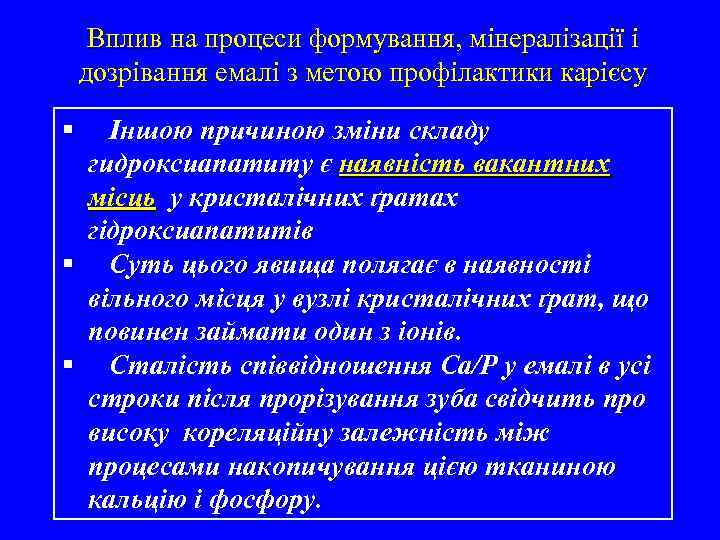 Вплив на процеси формування, мінералізації і дозрівання емалі з метою профілактики карієсу

▪ Іншою причиною зміни складу гидроксиапатиту є наявність вакантних місць у кристалічних ґратах гідроксиапатитів

▪ Суть цього явища полягає в наявності вільного місця у вузлі кристалічних ґрат, що повинен займати один з іонів.

▪ Сталість співвідношення Са/Р у емалі в усі строки після прорізування зуба свідчить про високу кореляційну залежність між процесами накопичування цією тканиною кальцію і фосфору.